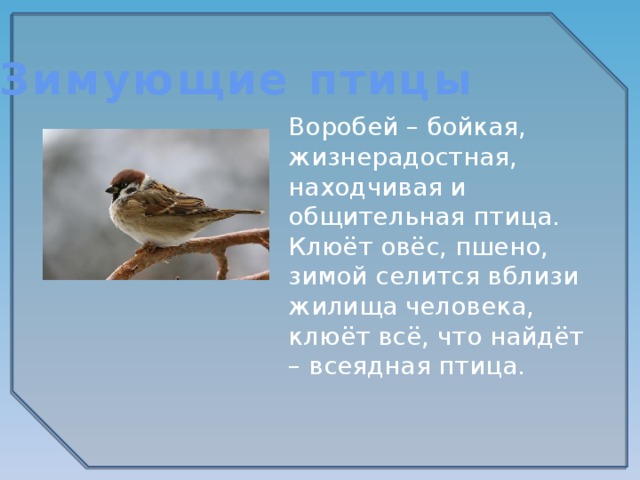 Зимующие птицы

Воробей – бойкая, жизнерадостная, находчивая и общительная птица. Клюёт овёс, пшено, зимой селится вблизи жилища человека, клюёт всё, что найдёт – всеядная птица.